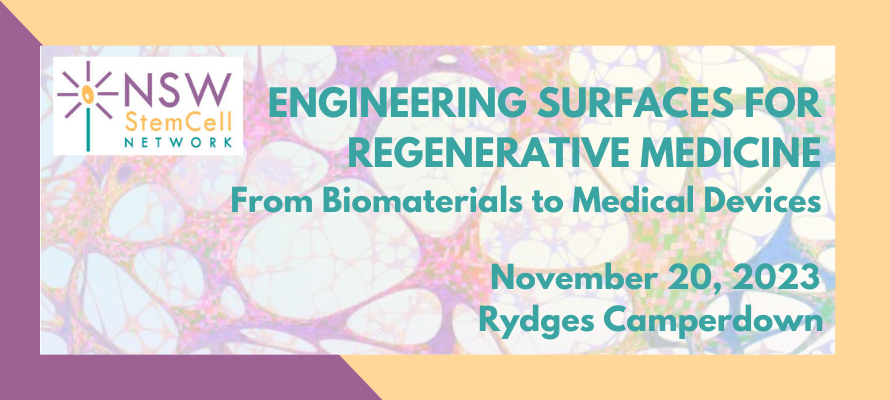 NSW StemCell NETWORK

ENGINEERING SURFACES FOR REGENERATIVE MEDICINE

From Biomaterials to Medical Devices

November 20, 2023
Rydges Camperdown